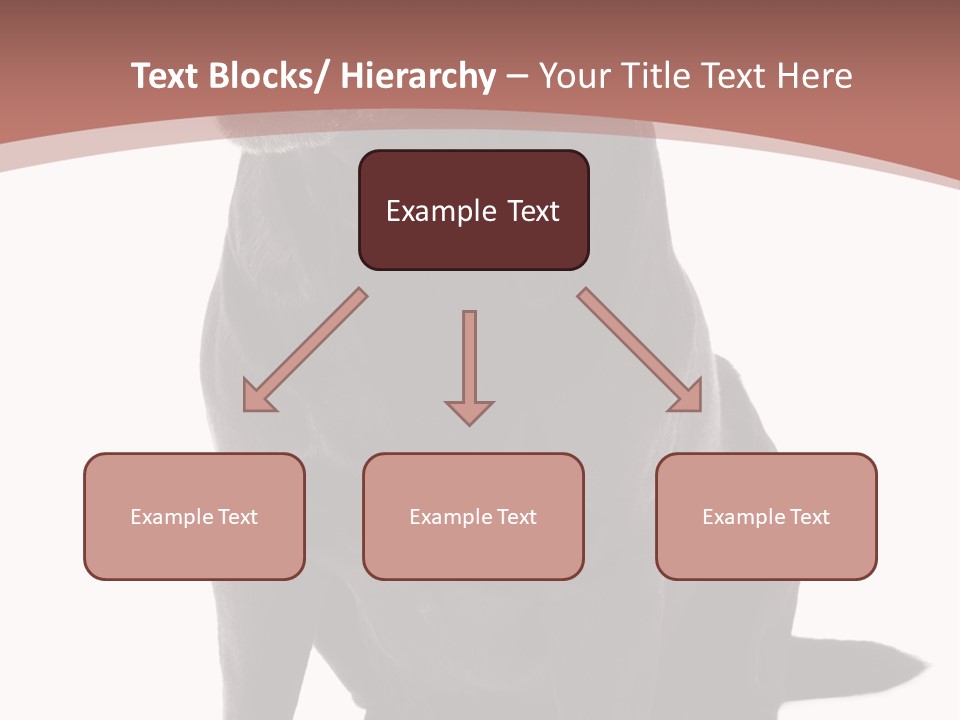 Text Blocks/ Hierarchy – Your Title Text Here

Example Text

Example Text

Example Text

Example Text